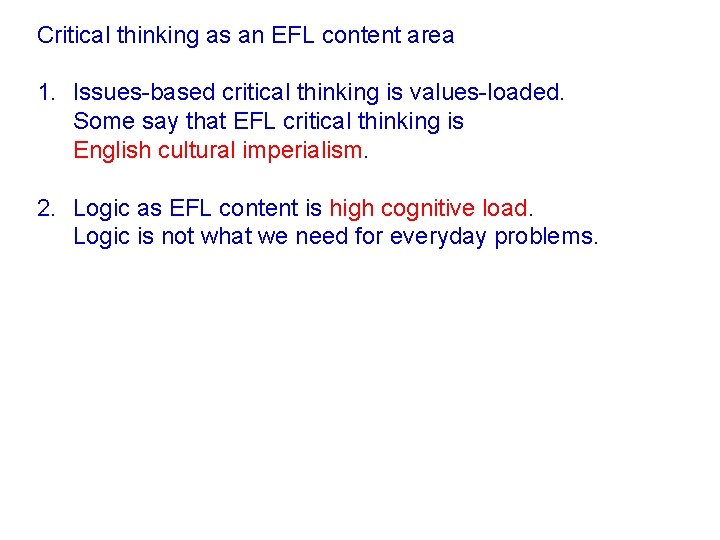 Critical thinking as an EFL content area

1. Issues-based critical thinking is values-loaded. Some say that EFL critical thinking is English cultural imperialism.

2. Logic as EFL content is high cognitive load. Logic is not what we need for everyday problems.